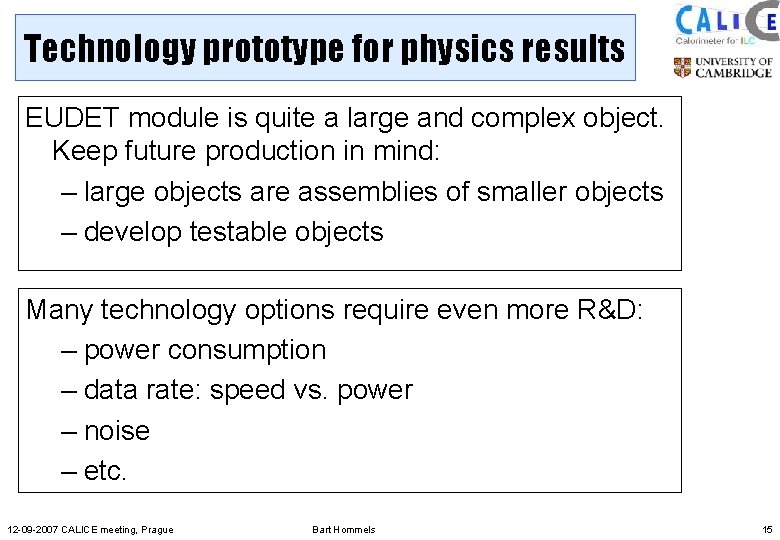 Technology prototype for physics results

CALICE
Calorimeter for ILC

UNIVERSITY OF CAMBRIDGE

EUDET module is quite a large and complex object. Keep future production in mind:
– large objects are assemblies of smaller objects
– develop testable objects

Many technology options require even more R&D:
– power consumption
– data rate: speed vs. power
– noise
– etc.

12-09-2007 CALICE meeting, Prague

Bart Hommels

15